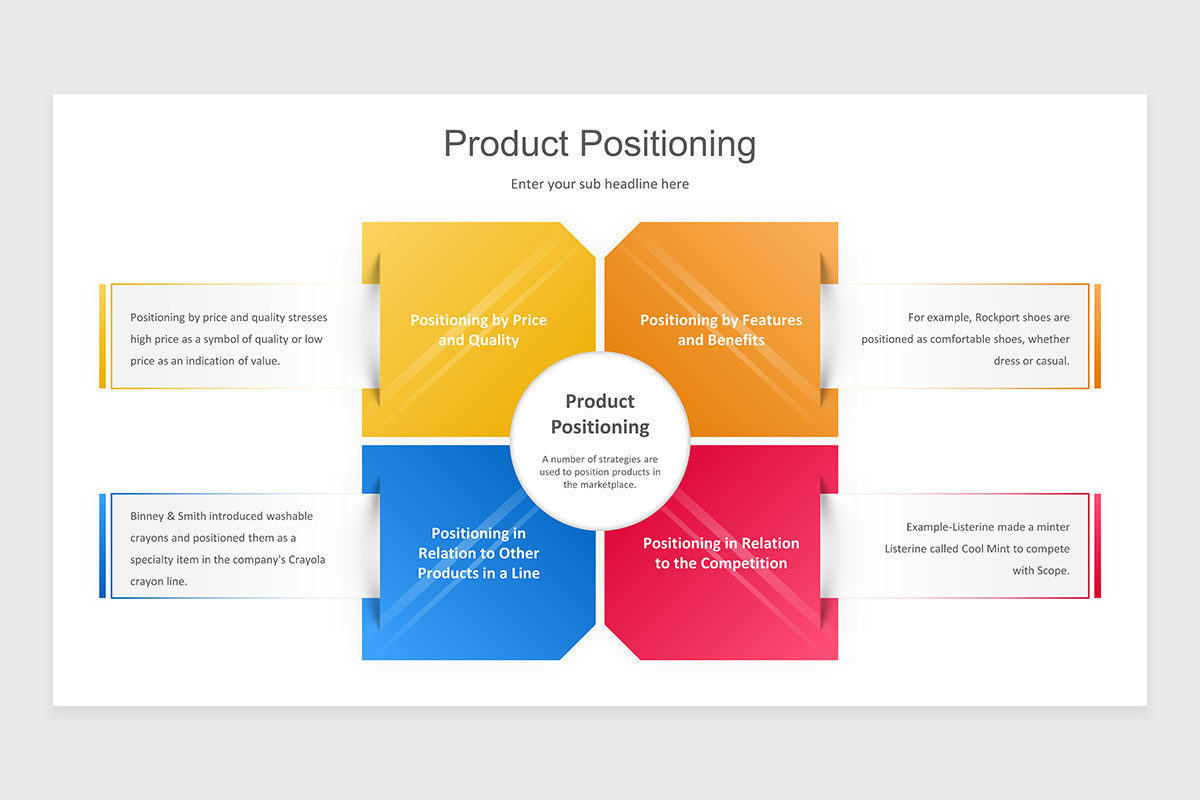 Product Positioning

Enter your sub headline here

Positioning by price and quality stresses high price as a symbol of quality or low price as an indication of value.

Positioning by Price and Quality

Positioning by Features and Benefits

For example, Rockport shoes are positioned as comfortable shoes, whether dress or casual.

Product Positioning

A number of strategies are used to position products in the marketplace.

Binney & Smith introduced washable crayons and positioned them as a specialty item in the company's Crayola crayon line.

Positioning in Relation to Other Products in a Line

Positioning in Relation to the Competition

Example-Listerine made a minter Listerine called Cool Mint to compete with Scope.